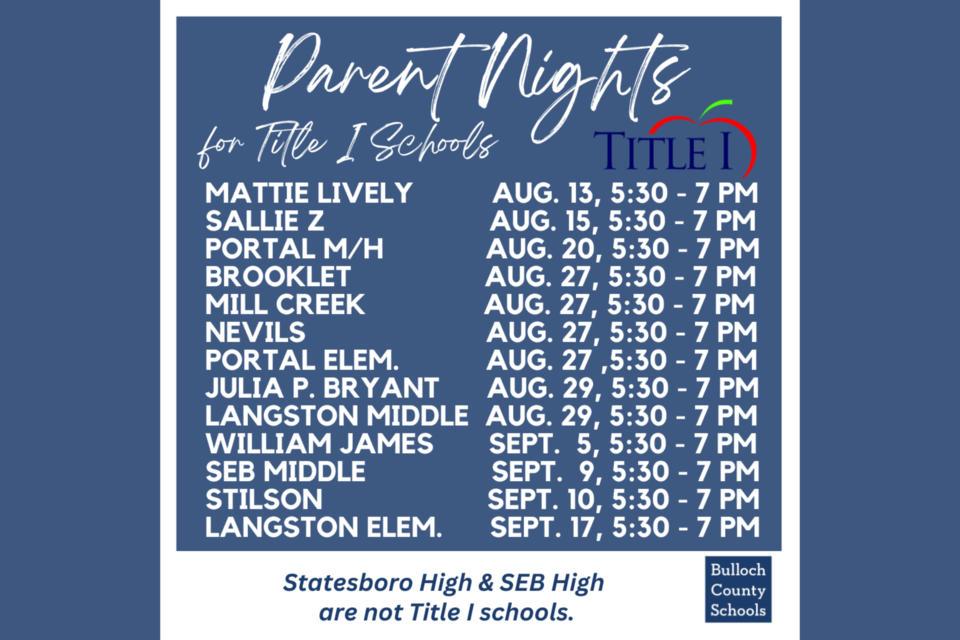 Parent Nights
for Title I Schools

TITLE I

| | |
|---|---|
| MATTIE LIVELY | AUG. 13, 5:30 - 7 PM |
| SALLIE Z | AUG. 15, 5:30 - 7 PM |
| PORTAL M/H | AUG. 20, 5:30 - 7 PM |
| BROOKLET | AUG. 27, 5:30 - 7 PM |
| MILL CREEK | AUG. 27, 5:30 - 7 PM |
| NEVILS | AUG. 27, 5:30 - 7 PM |
| PORTAL ELEM. | AUG. 27 ,5:30 - 7 PM |
| JULIA P. BRYANT | AUG. 29, 5:30 - 7 PM |
| LANGSTON MIDDLE | AUG. 29, 5:30 - 7 PM |
| WILLIAM JAMES | SEPT. 5, 5:30 - 7 PM |
| SEB MIDDLE | SEPT. 9, 5:30 - 7 PM |
| STILSON | SEPT. 10, 5:30 - 7 PM |
| LANGSTON ELEM. | SEPT. 17, 5:30 - 7 PM |

Statesboro High & SEB High are not Title I schools.

Bulloch County Schools